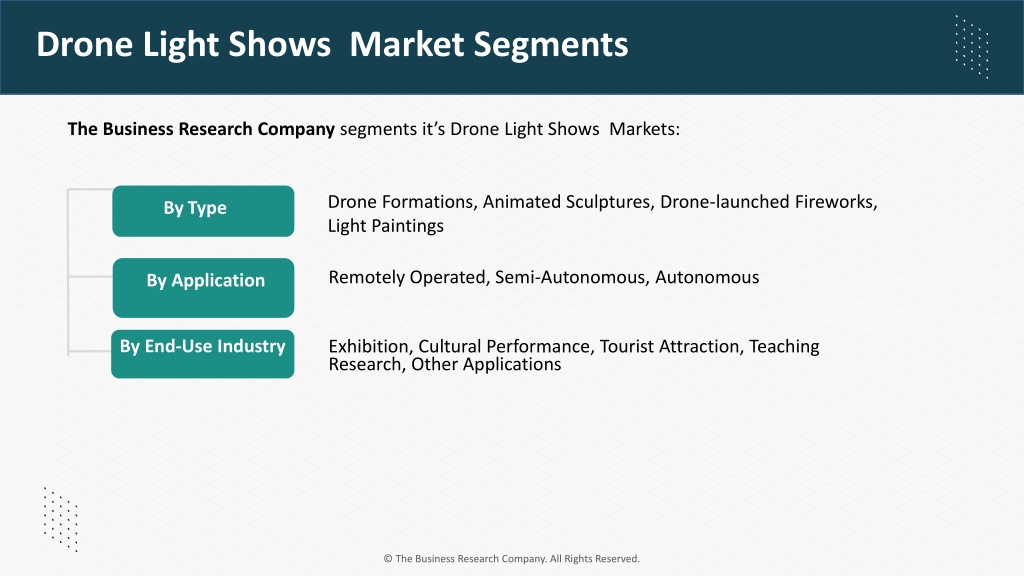 Drone Light Shows Market Segments

The Business Research Company segments it's Drone Light Shows Markets:

By Type

Drone Formations, Animated Sculptures, Drone-launched Fireworks, Light Paintings

By Application

Remotely Operated, Semi-Autonomous, Autonomous

By End-Use Industry

Exhibition, Cultural Performance, Tourist Attraction, Teaching Research, Other Applications

© The Business Research Company. All Rights Reserved.